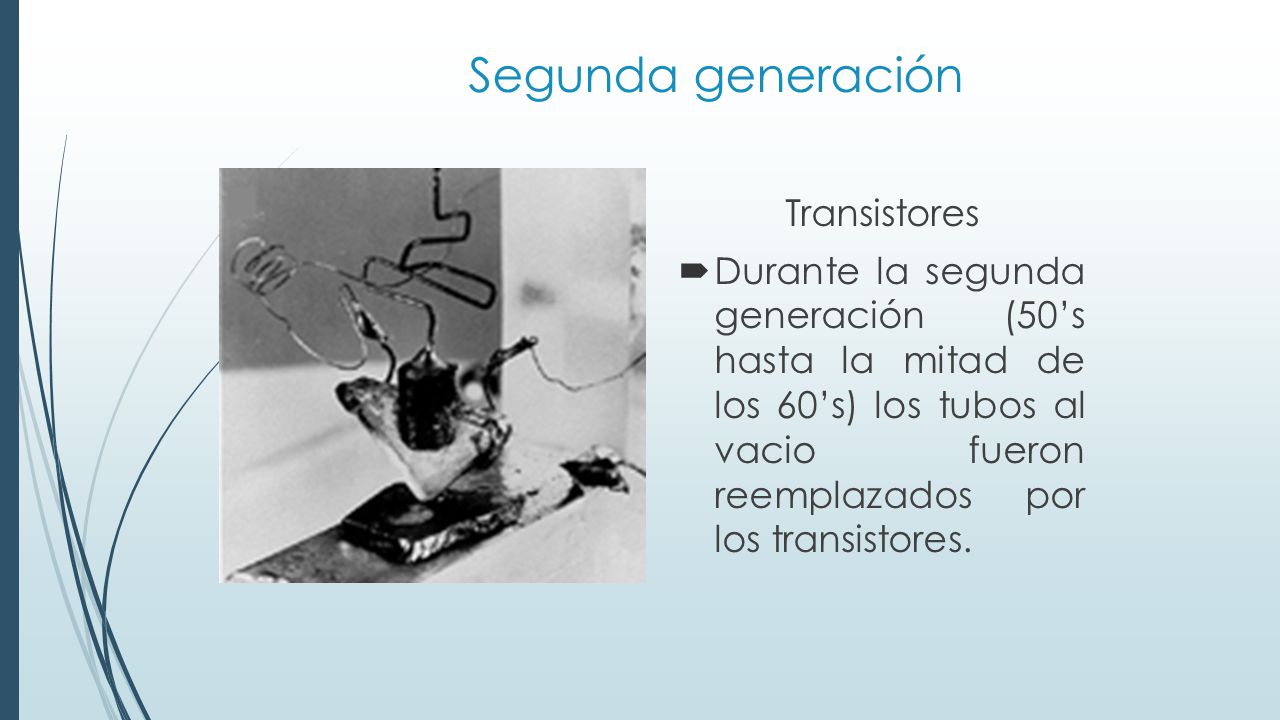 Segunda generación

Transistores

Durante la segunda generación (50’s hasta la mitad de los 60’s) los tubos al vacio fueron reemplazados por los transistores.